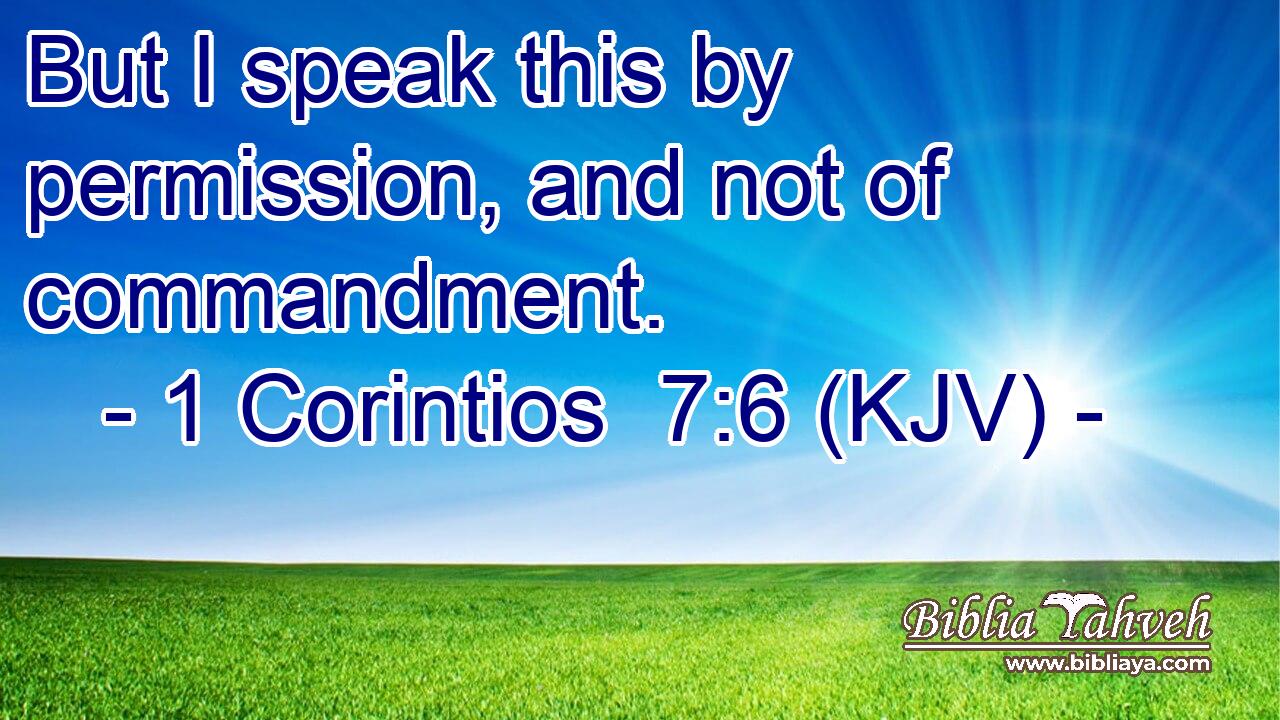 But I speak this by permission, and not of commandment.

- 1 Corintios 7:6 (KJV) -

Biblia Yahveh
www.bibliaya.com